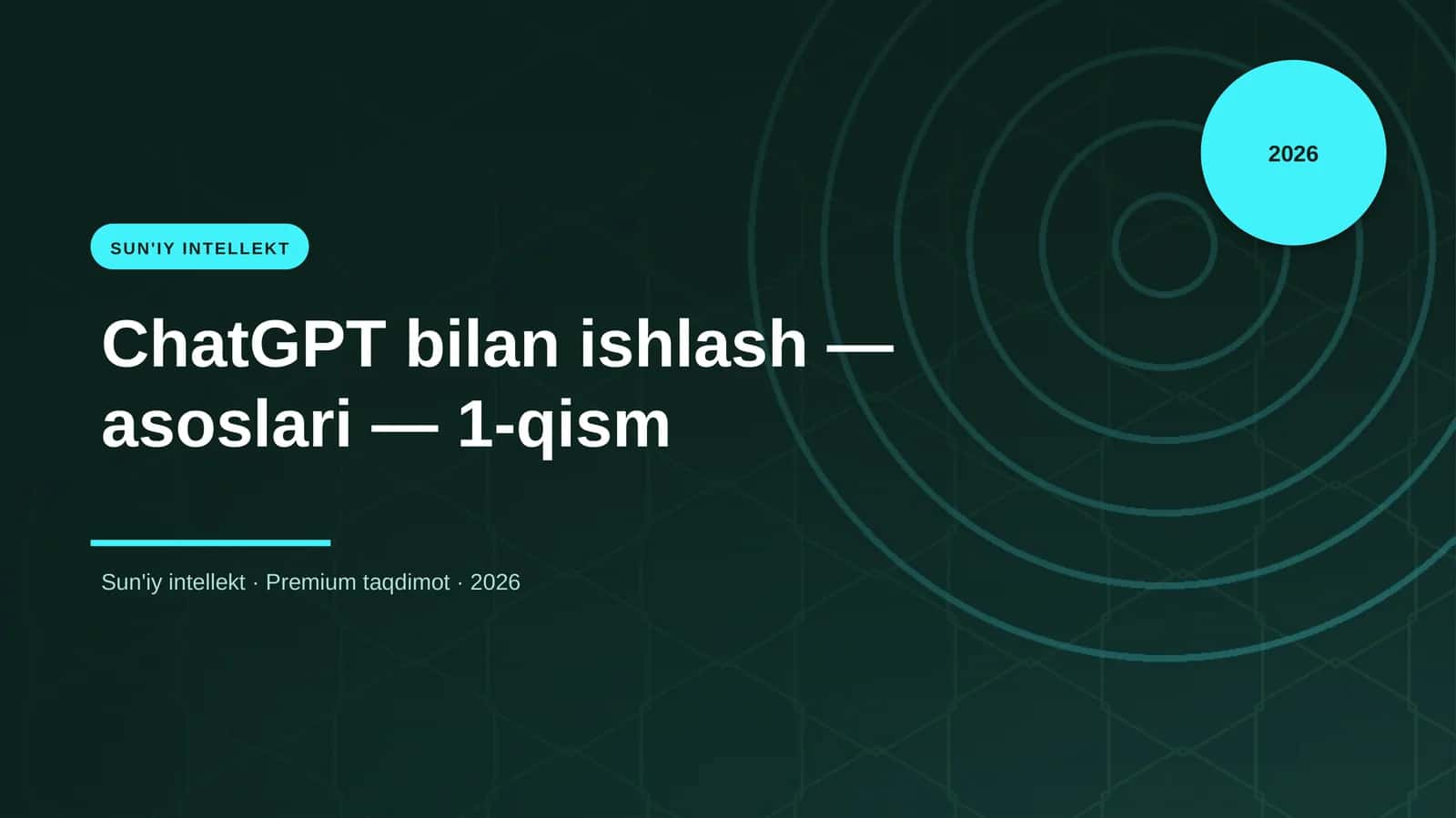 2026

SUN'IY INTELLEKT

ChatGPT bilan ishlash — asoslari — 1-qism

Sun'iy intellekt · Premium taqdimot · 2026